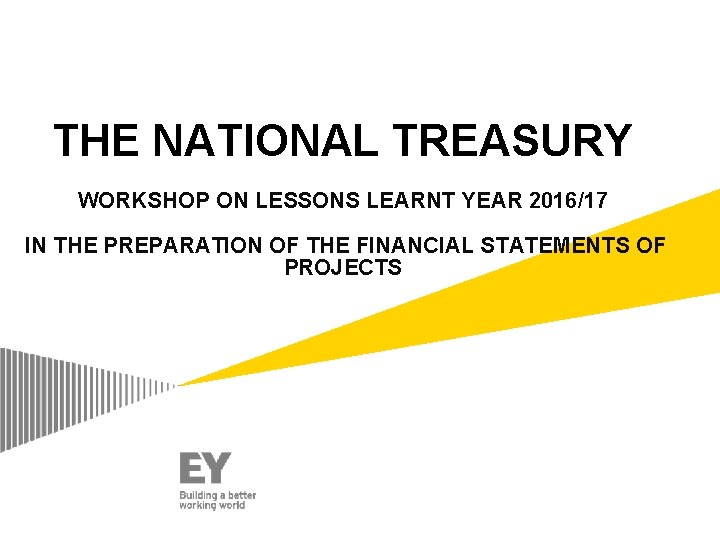 THE NATIONAL TREASURY

WORKSHOP ON LESSONS LEARNT YEAR 2016/17

IN THE PREPARATION OF THE FINANCIAL STATEMENTS OF PROJECTS

EY

Building a better working world